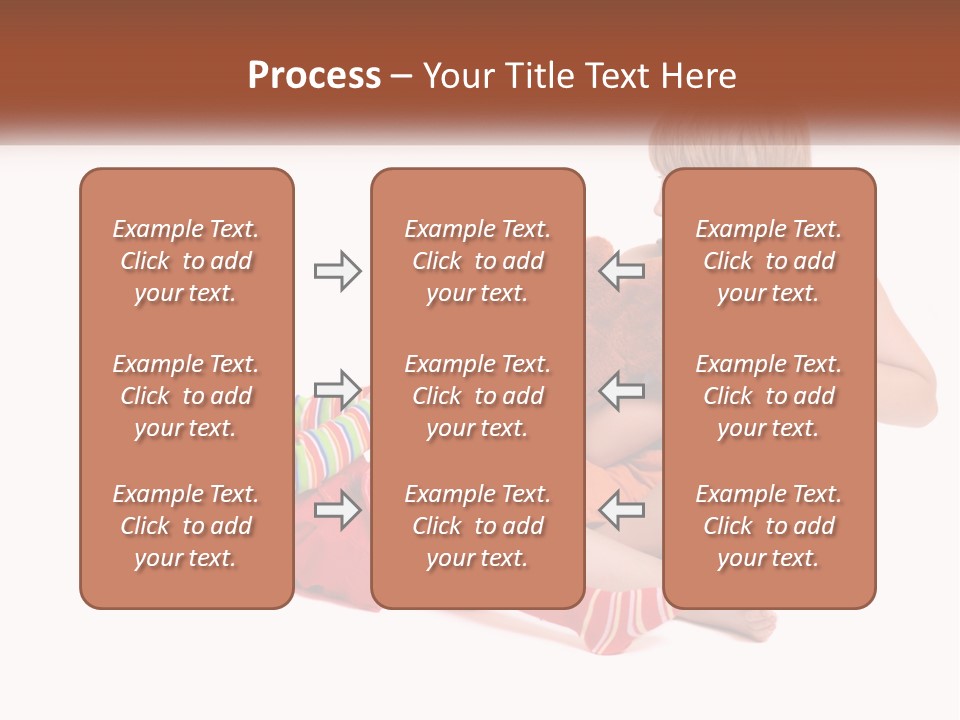 Process – Your Title Text Here

Example Text. Click to add your text.

Example Text. Click to add your text.

Example Text. Click to add your text.

Example Text. Click to add your text.

Example Text. Click to add your text.

Example Text. Click to add your text.

Example Text. Click to add your text.

Example Text. Click to add your text.

Example Text. Click to add your text.